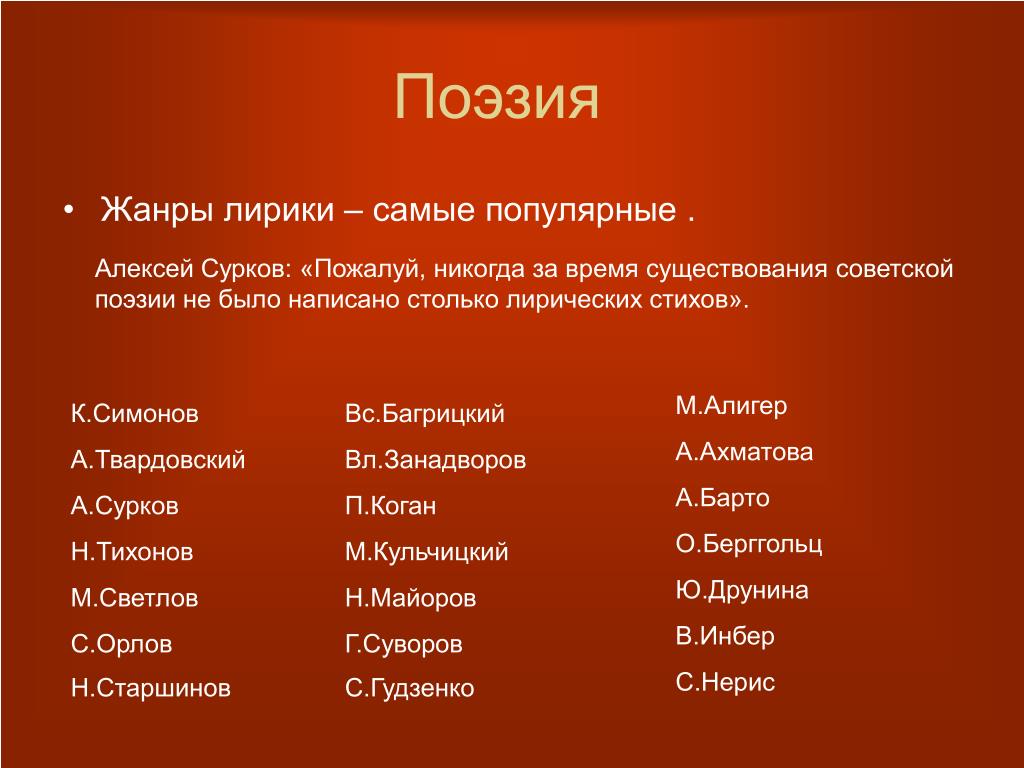 Поэзия

• Жанры лирики – самые популярные .

Алексей Сурков: «Пожалуй, никогда за время существования советской поэзии не было написано столько лирических стихов».

К.Симонов
А.Твардовский
А.Сурков
Н.Тихонов
М.Светлов
С.Орлов
Н.Старшинов

Вс.Багрицкий
Вл.Занадворов
П.Коган
М.Кульчицкий
Н.Майоров
Г.Суворов
С.Гудзенко

М.Алигер
А.Ахматова
А.Барто
О.Берггольц
Ю.Друнина
В.Инбер
С.Нерис